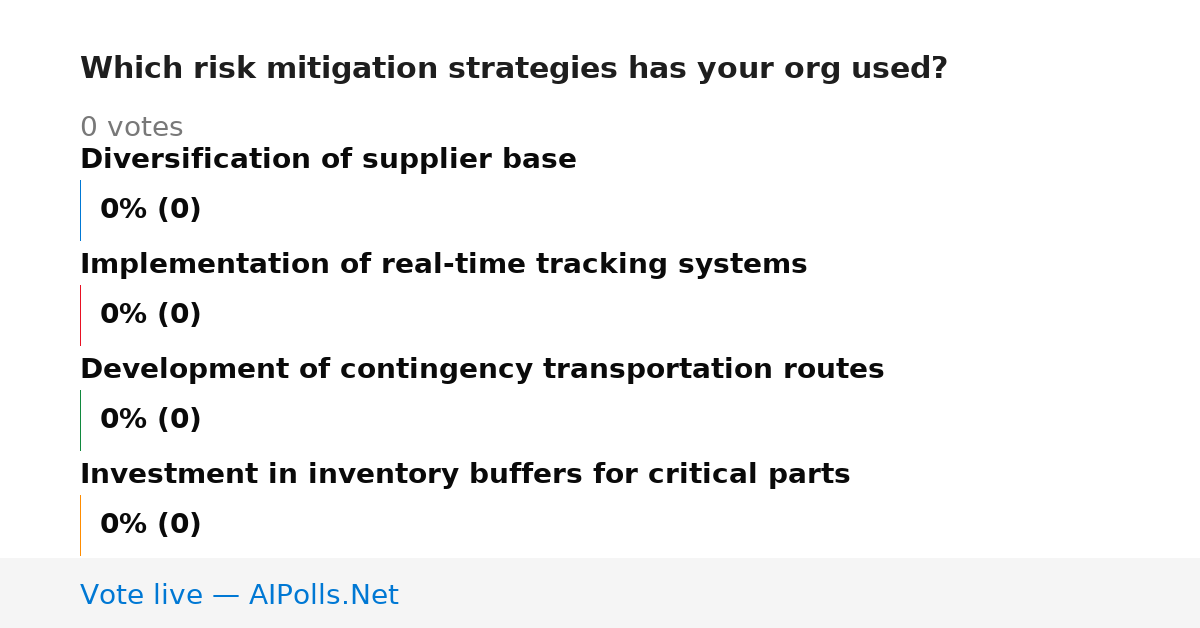 Which risk mitigation strategies has your org used?

0 votes

Diversification of supplier base

0% (0)

Implementation of real-time tracking systems

0% (0)

Development of contingency transportation routes

0% (0)

Investment in inventory buffers for critical parts

0% (0)

Vote live — AIPolls.Net